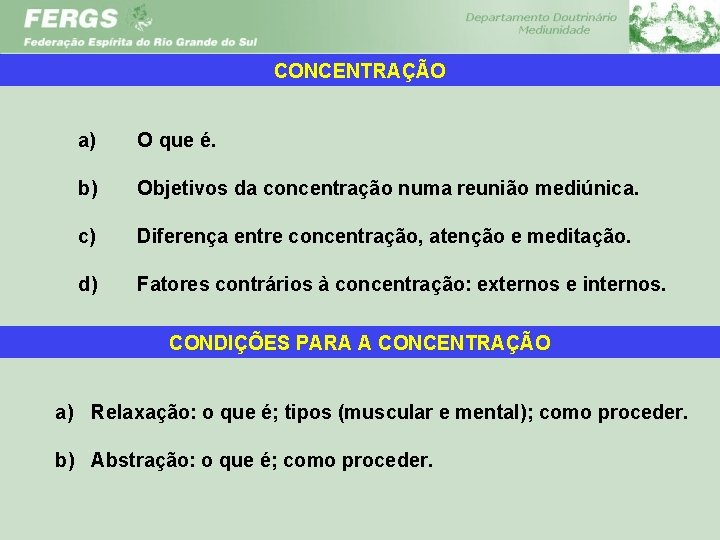 FERGS
Federação Espírita do Rio Grande do Sul

Departamento Doutrinário
Mediunidade

CONCENTRAÇÃO

a) O que é.

b) Objetivos da concentração numa reunião mediúnica.

c) Diferença entre concentração, atenção e meditação.

d) Fatores contrários à concentração: externos e internos.

CONDIÇÕES PARA A CONCENTRAÇÃO

a) Relaxação: o que é; tipos (muscular e mental); como proceder.

b) Abstração: o que é; como proceder.